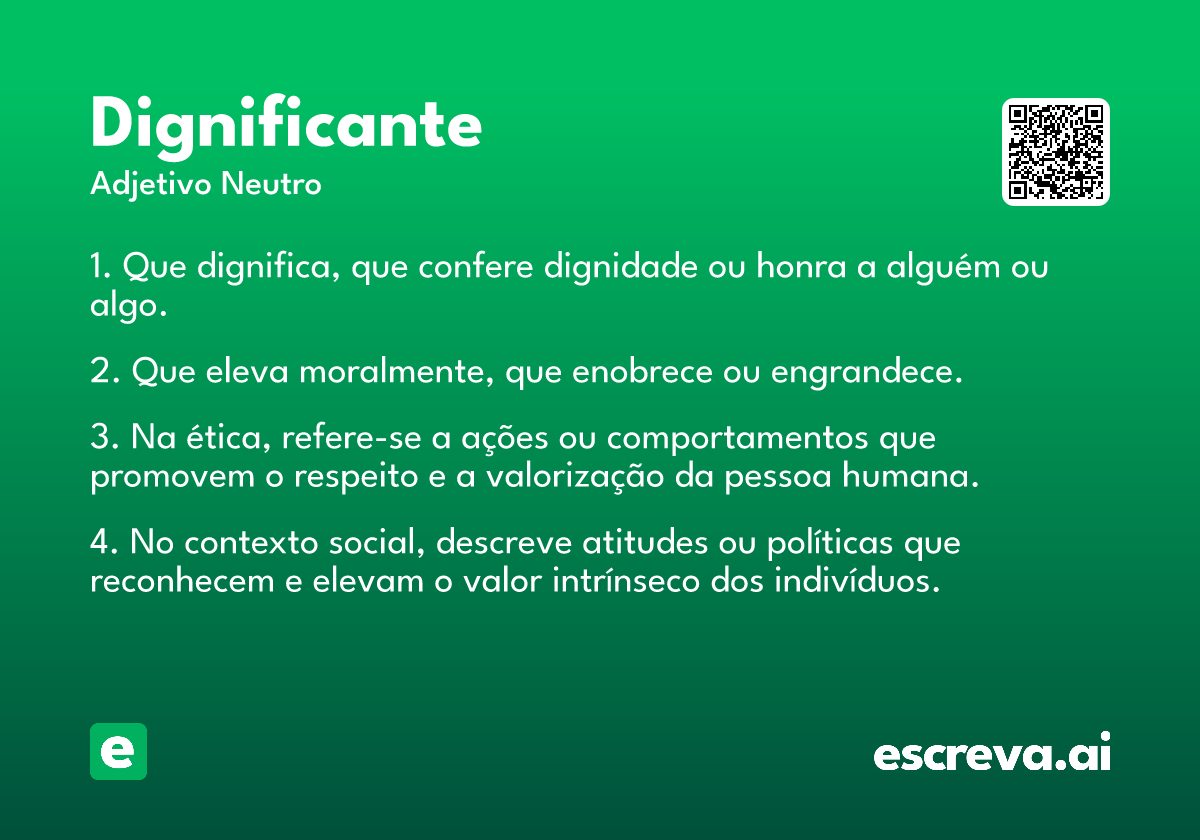 Dignificante
Adjetivo Neutro

1. Que dignifica, que confere dignidade ou honra a alguém ou algo.

2. Que eleva moralmente, que enobrece ou engrandece.

3. Na ética, refere-se a ações ou comportamentos que promovem o respeito e a valorização da pessoa humana.

4. No contexto social, descreve atitudes ou políticas que reconhecem e elevam o valor intrínseco dos indivíduos.

e

escreva.ai